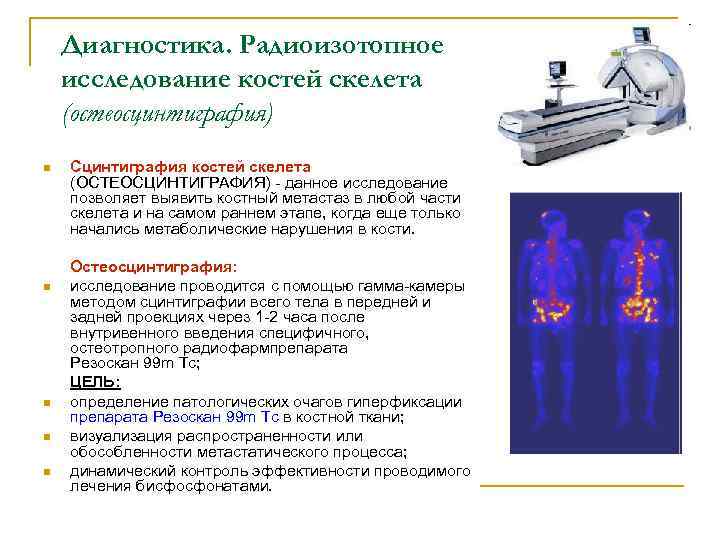 Диагностика. Радиоизотопное исследование костей скелета (остеосцинтиграфия)

Сцинтиграфия костей скелета (ОСТЕОСЦИНТИГРАФИЯ) - данное исследование позволяет выявить костный метастаз в любой части скелета и на самом раннем этапе, когда еще только начались метаболические нарушения в кости.

Остеосцинтиграфия:

исследование проводится с помощью гамма-камеры методом сцинтиграфии всего тела в передней и задней проекциях через 1-2 часа после внутривенного введения специфичного, остеотропного радиофармпрепарата Резоскан 99m Tc;

ЦЕЛЬ:

определение патологических очагов гиперфиксации препарата Резоскан 99m Tc в костной ткани;

визуализация распространенности или обособленности метастатического процесса;

динамический контроль эффективности проводимого лечения бисфосфонатами.